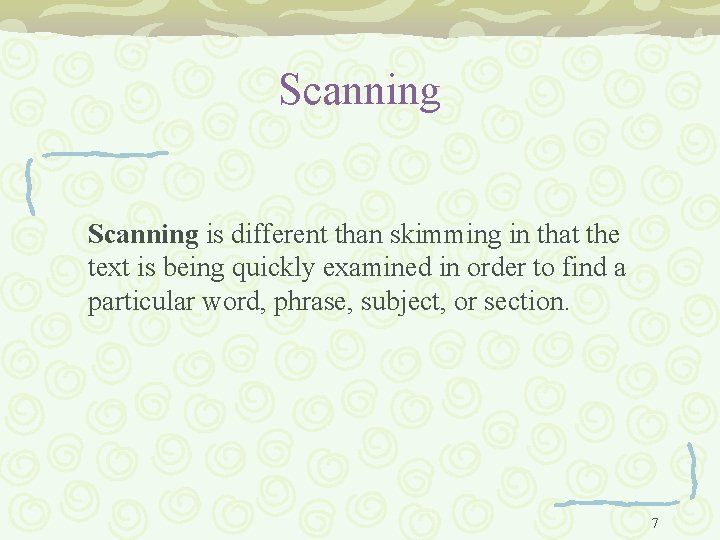 Scanning

Scanning is different than skimming in that the text is being quickly examined in order to find a particular word, phrase, subject, or section.

7